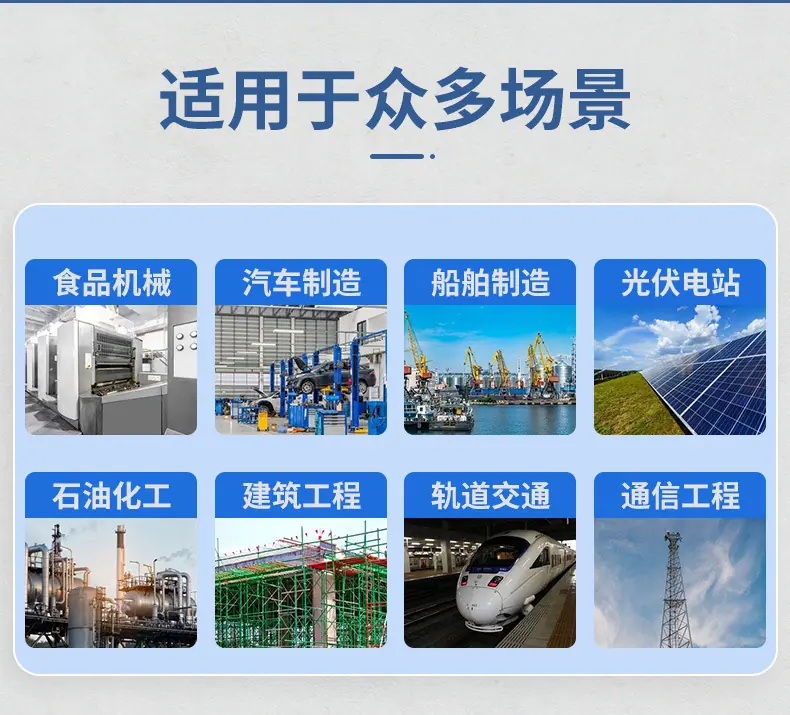 适用于众多场景

食品机械

汽车制造

船舶制造

光伏电站

石油化工

建筑工程

轨道交通

通信工程